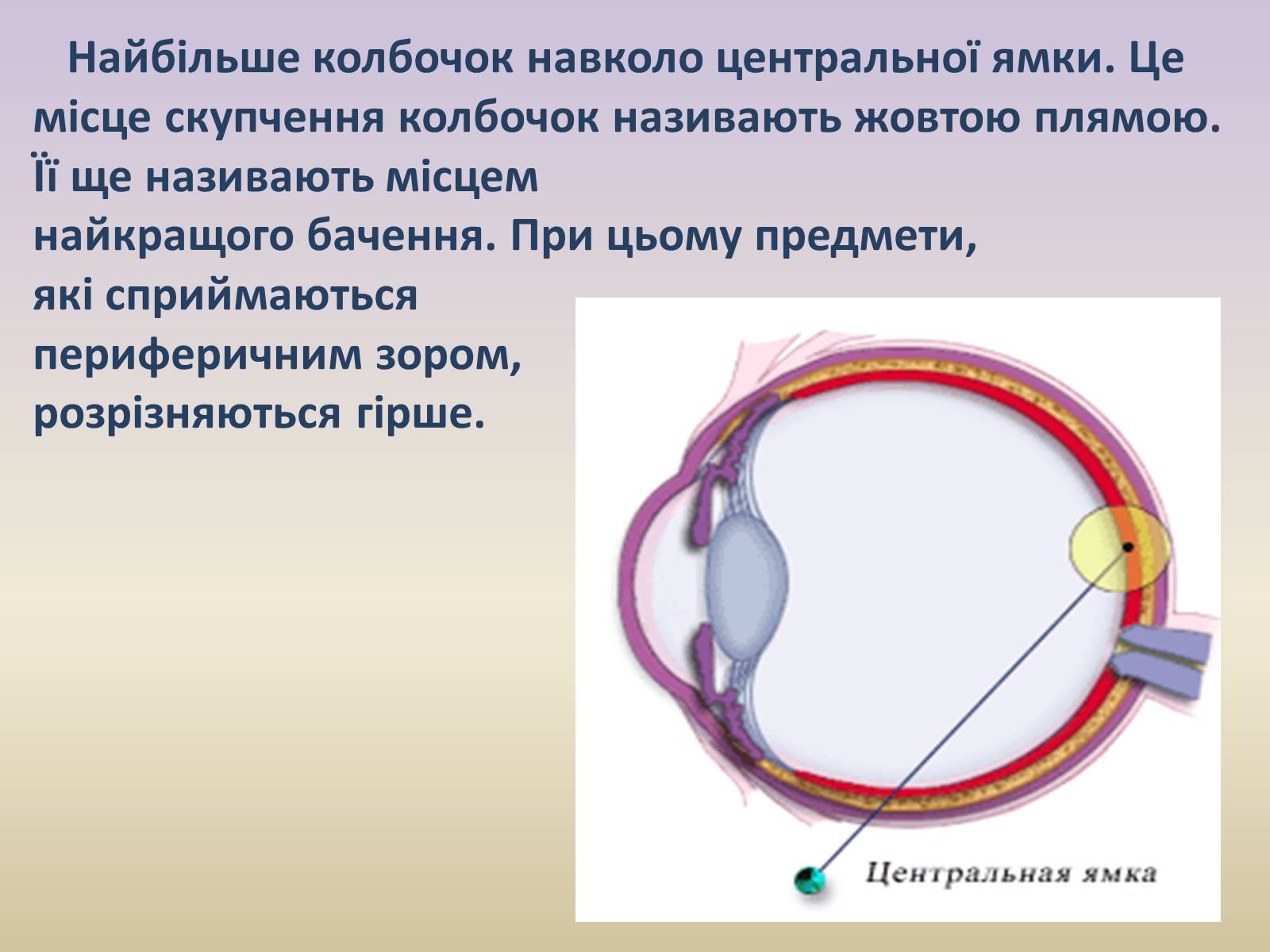 Найбільше колбочок навколо центральної ямки. Це місце скупчення колбочок називають жовтою плямою. Її ще називають місцем найкращого бачення. При цьому предмети, які сприймаються периферичним зором, розрізняються гірше.

Центральная ямка